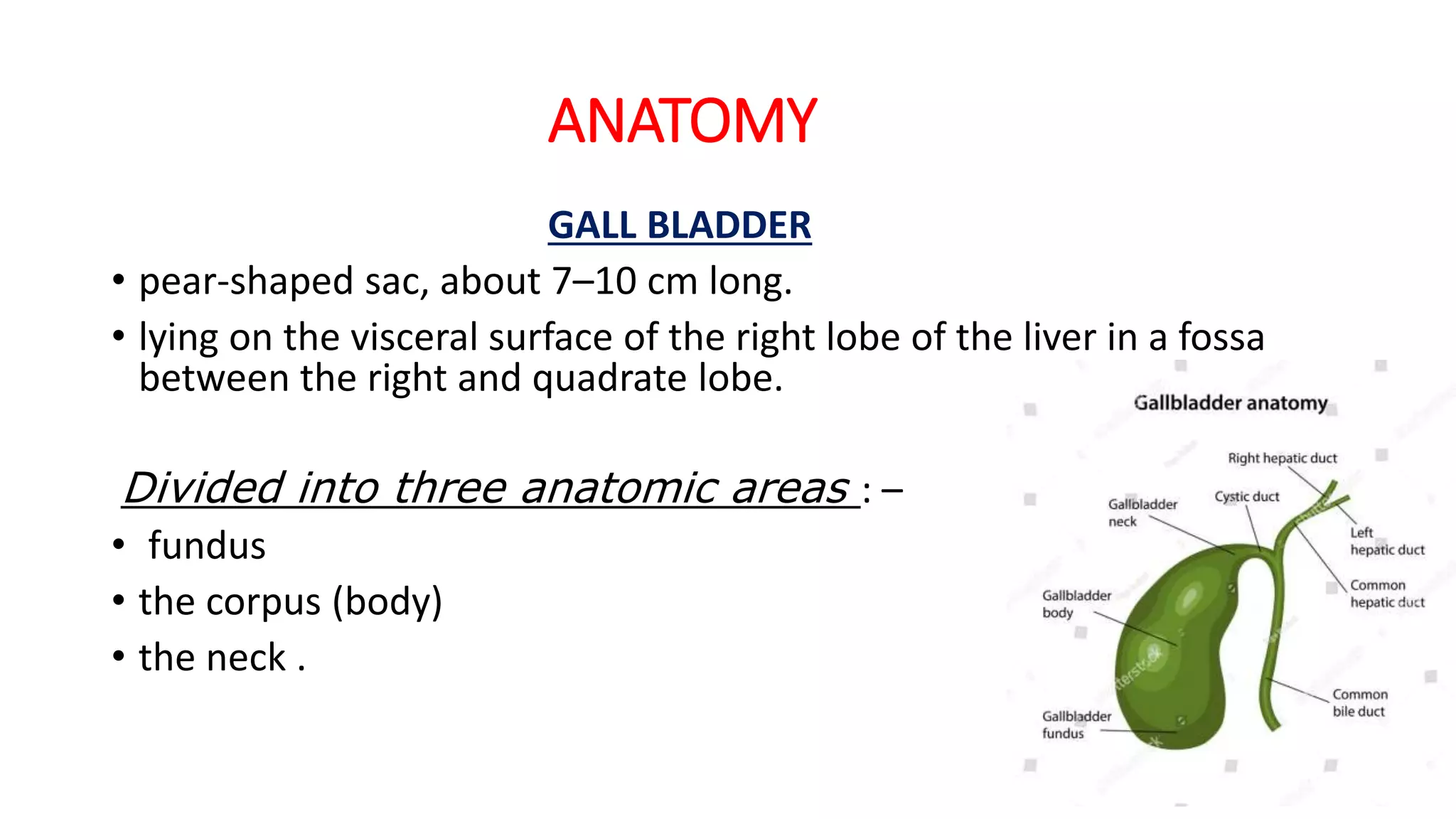 ANATOMY

GALL BLADDER

• pear-shaped sac, about 7–10 cm long.
• lying on the visceral surface of the right lobe of the liver in a fossa between the right and quadrate lobe.

Divided into three anatomic areas : –
• fundus
• the corpus (body)
• the neck .

Gallbladder anatomy

Right hepatic duct
Cystic duct
Gallbladder neck
Left hepatic duct
Common hepatic duct
Gallbladder body
Common bile duct
Gallbladder fundus